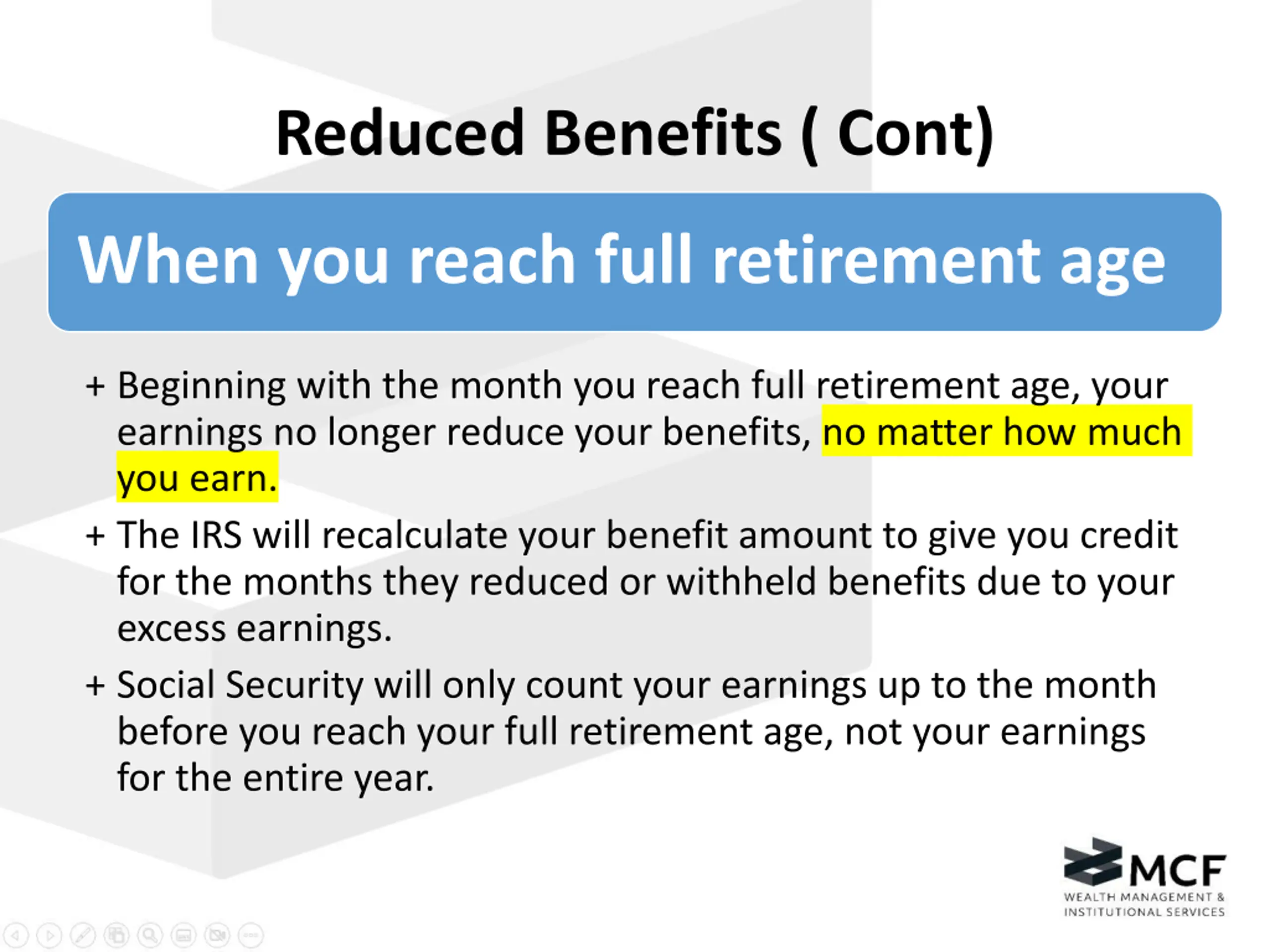 Reduced Benefits ( Cont)

When you reach full retirement age

+ Beginning with the month you reach full retirement age, your earnings no longer reduce your benefits, no matter how much you earn.

+ The IRS will recalculate your benefit amount to give you credit for the months they reduced or withheld benefits due to your excess earnings.

+ Social Security will only count your earnings up to the month before you reach your full retirement age, not your earnings for the entire year.

MCF
WEALTH MANAGEMENT & INSTITUTIONAL SERVICES